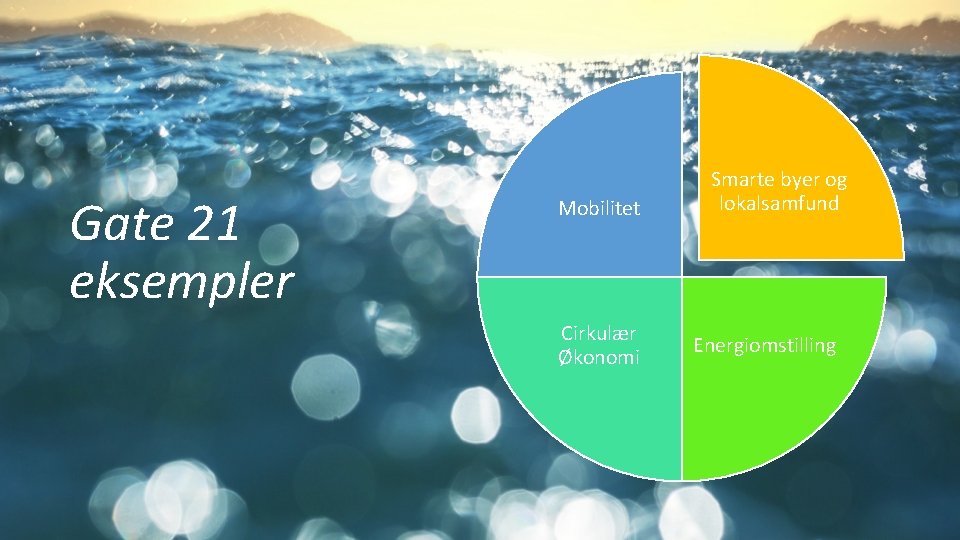 Gate 21
eksempler

Mobilitet

Smarte byer og
lokalsamfund

Cirkulær
Økonomi

Energiomstilling